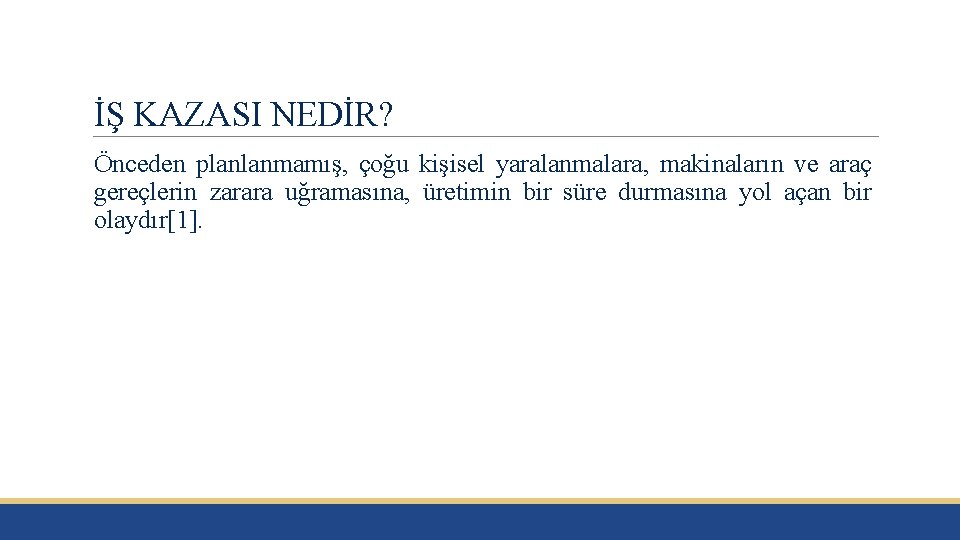 İŞ KAZASI NEDİR?

Önceden planlanmamış, çoğu kişisel yaralanmalara, makinaların ve araç gereçlerin zarara uğramasına, üretimin bir süre durmasına yol açan bir olaydır[1].